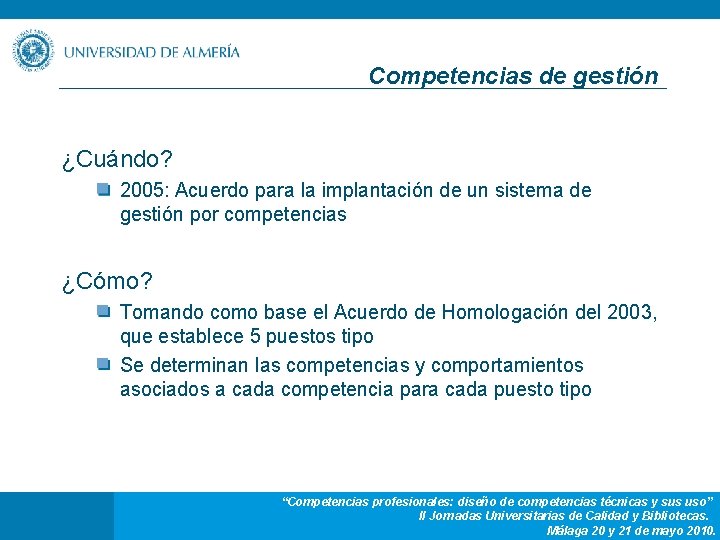 UNIVERSIDAD DE ALMERÍA

Competencias de gestión

¿Cuándo?

2005: Acuerdo para la implantación de un sistema de gestión por competencias

¿Cómo?

Tomando como base el Acuerdo de Homologación del 2003, que establece 5 puestos tipo

Se determinan las competencias y comportamientos asociados a cada competencia para cada puesto tipo

"Competencias profesionales: diseño de competencias técnicas y sus uso"
II Jornadas Universitarias de Calidad y Bibliotecas.
Málaga 20 y 21 de mayo 2010.